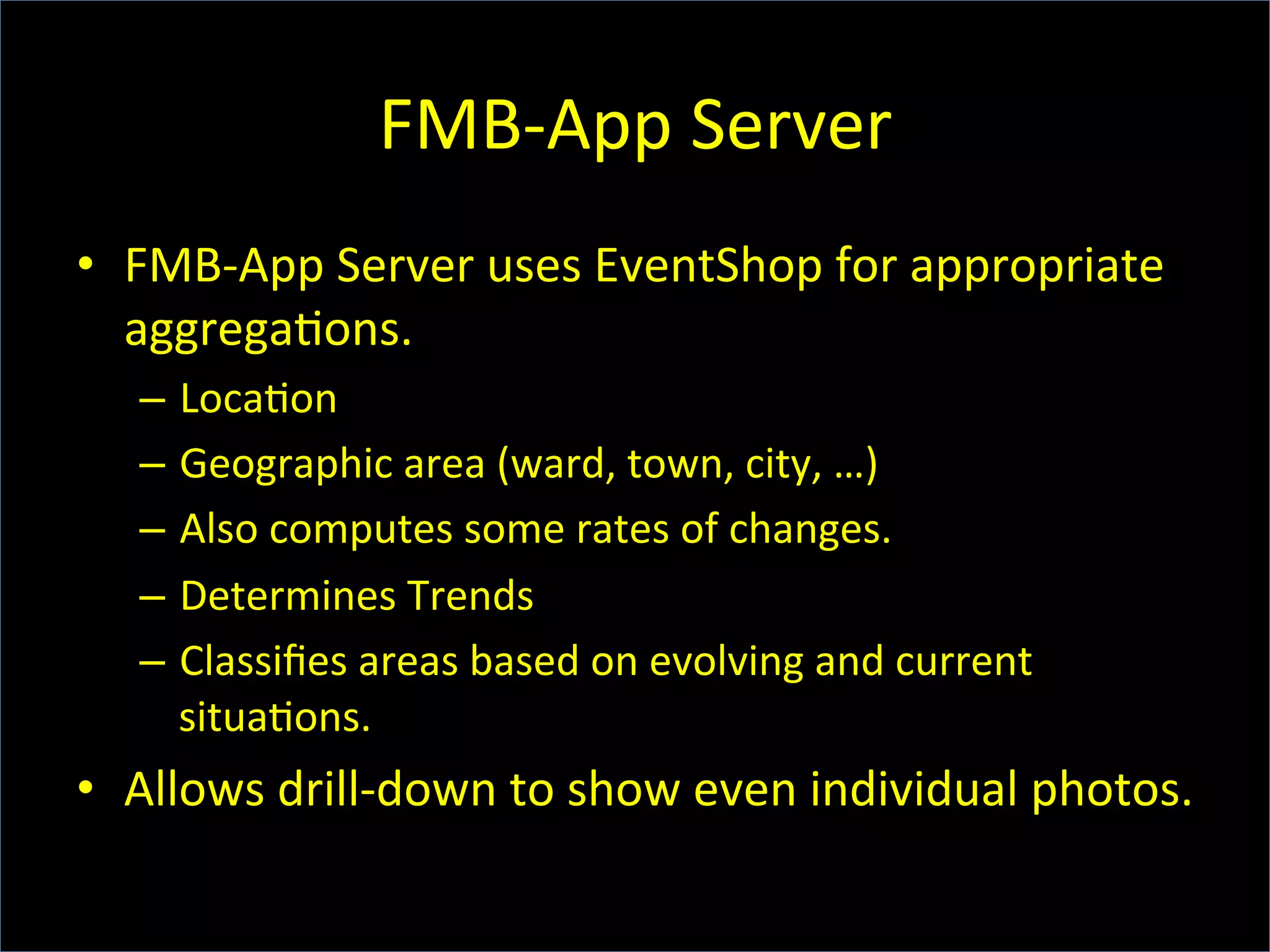 FMB-App Server

• FMB-App Server uses EventShop for appropriate aggregations.
  – Location
  – Geographic area (ward, town, city, …)
  – Also computes some rates of changes.
  – Determines Trends
  – Classifies areas based on evolving and current situations.
• Allows drill-down to show even individual photos.